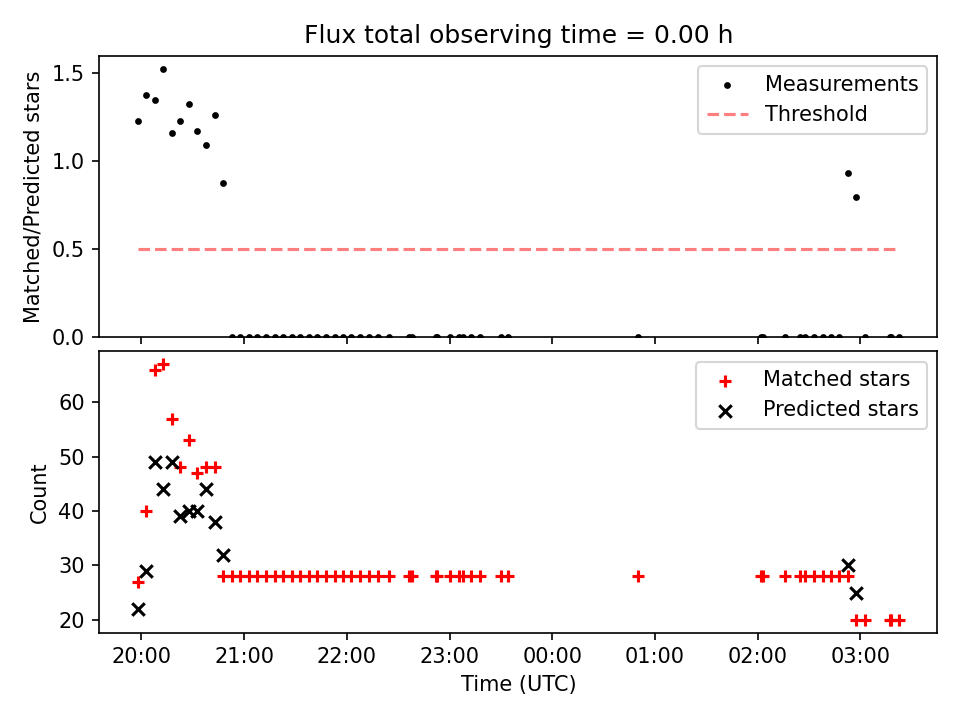 Flux total observing time = 0.00 h

Matched/Predicted stars

1.5
1.0
0.5
0.0

Measurements
Threshold

Count

60
50
40
30
20

Matched stars
Predicted stars

20:00 21:00 22:00 23:00 00:00 01:00 02:00 03:00

Time (UTC)